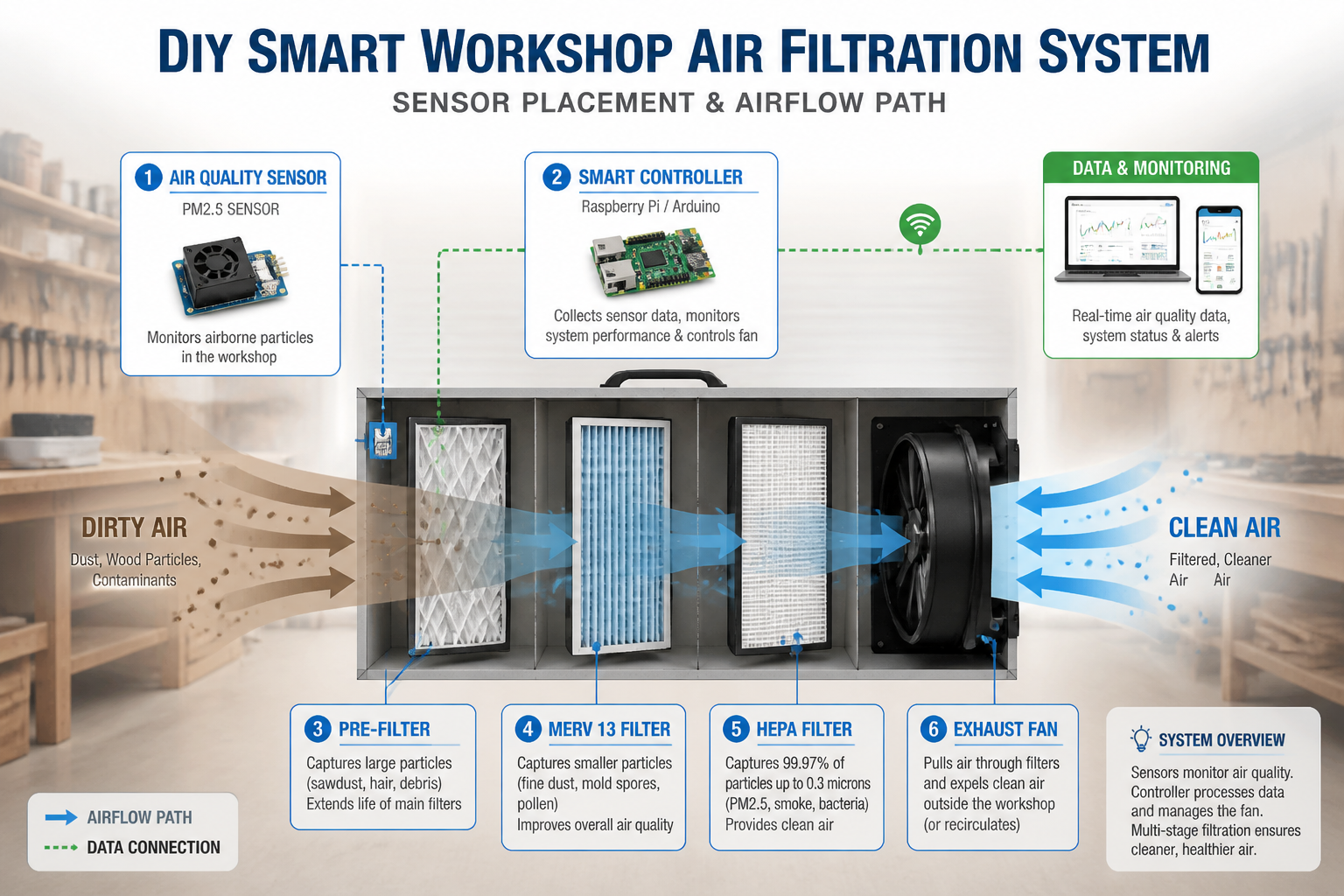 DIY SMART WORKSHOP AIR FILTRATION SYSTEM

SENSOR PLACEMENT & AIRFLOW PATH

1 AIR QUALITY SENSOR
PM2.5 SENSOR
Monitors airborne particles in the workshop

2 SMART CONTROLLER
Raspberry Pi / Arduino
Collects sensor data, monitors system performance & controls fan

DATA & MONITORING
Real-time air quality data, system status & alerts

DIRTY AIR
Dust, Wood Particles, Contaminants

CLEAN AIR
Filtered, Cleaner Air Air

3 PRE-FILTER
Captures large particles (sawdust, hair, debris)
Extends life of main filters

4 MERV 13 FILTER
Captures smaller particles (fine dust, mold spores, pollen)
Improves overall air quality

5 HEPA FILTER
Captures 99.97% of particles up to 0.3 microns (PM2.5, smoke, bacteria)
Provides clean air

6 EXHAUST FAN
Pulls air through filters and expels clean air outside the workshop (or recirculates)

SYSTEM OVERVIEW
Sensors monitor air quality. Controller processes data and manages the fan. Multi-stage filtration ensures cleaner, healthier air.

AIRFLOW PATH
DATA CONNECTION